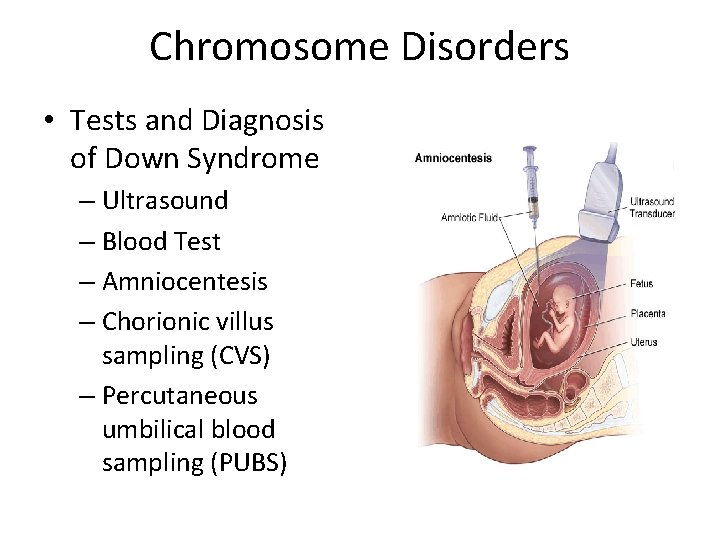 Chromosome Disorders

• Tests and Diagnosis of Down Syndrome
– Ultrasound
– Blood Test
– Amniocentesis
– Chorionic villus sampling (CVS)
– Percutaneous umbilical blood sampling (PUBS)

Amniocentesis

Amniotic Fluid

Ultrasound Transducer

Fetus

Placenta

Uterus